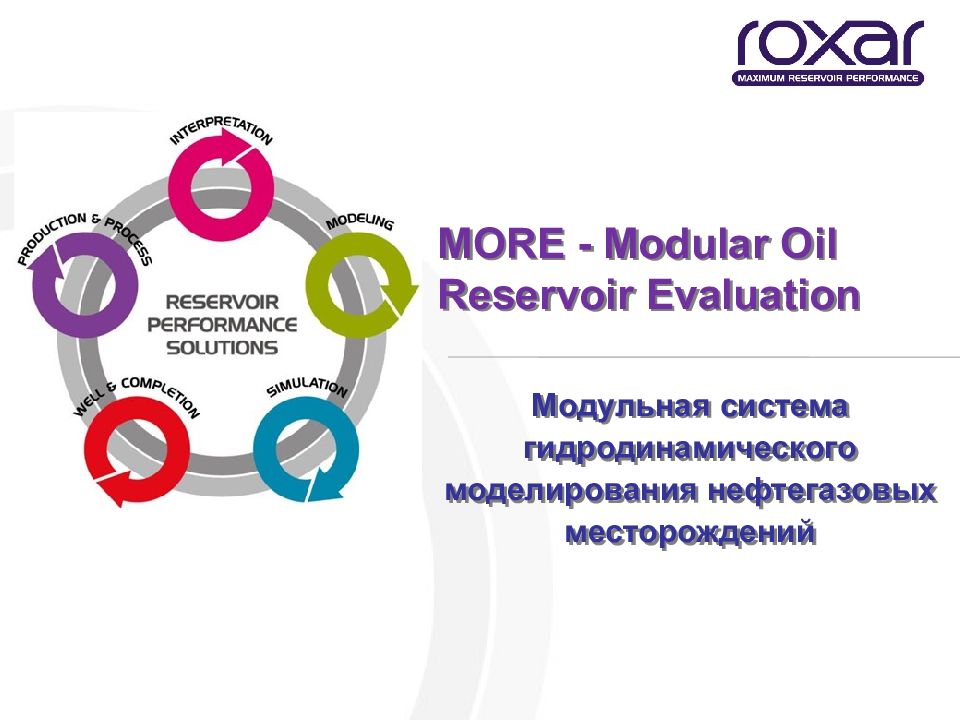 roxar
MAXIMUM RESERVOIR PERFORMANCE

INTERPRETATION
MODELING
SIMULATION
WELL & COMPLETION
PRODUCTION & PROCESS
RESERVOIR PERFORMANCE SOLUTIONS

MORE - Modular Oil Reservoir Evaluation

Модульная система гидродинамического моделирования нефтегазовых месторождений